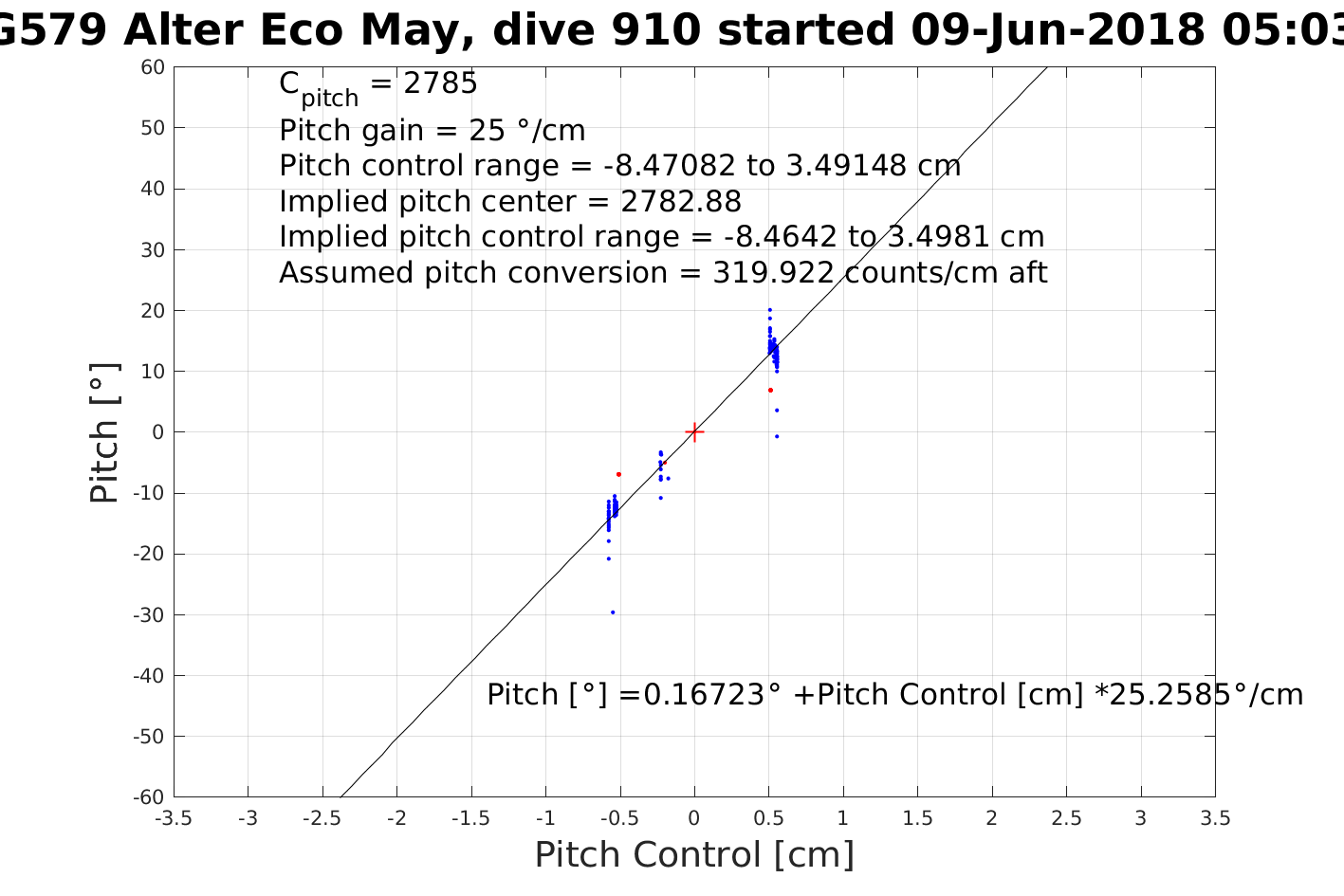 G579 Alter Eco May, dive 910 started 09-Jun-2018 05:03

$C_{pitch}$ = 2785
Pitch gain = 25 °/cm
Pitch control range = -8.47082 to 3.49148 cm
Implied pitch center = 2782.88
Implied pitch control range = -8.4642 to 3.4981 cm
Assumed pitch conversion = 319.922 counts/cm aft

Pitch [°] =0.16723° +Pitch Control [cm] *25.2585°/cm

Pitch [°]

60
50
40
30
20
10
0
-10
-20
-30
-40
-50
-60

-3.5 -3 -2.5 -2 -1.5 -1 -0.5 0 0.5 1 1.5 2 2.5 3 3.5

Pitch Control [cm]